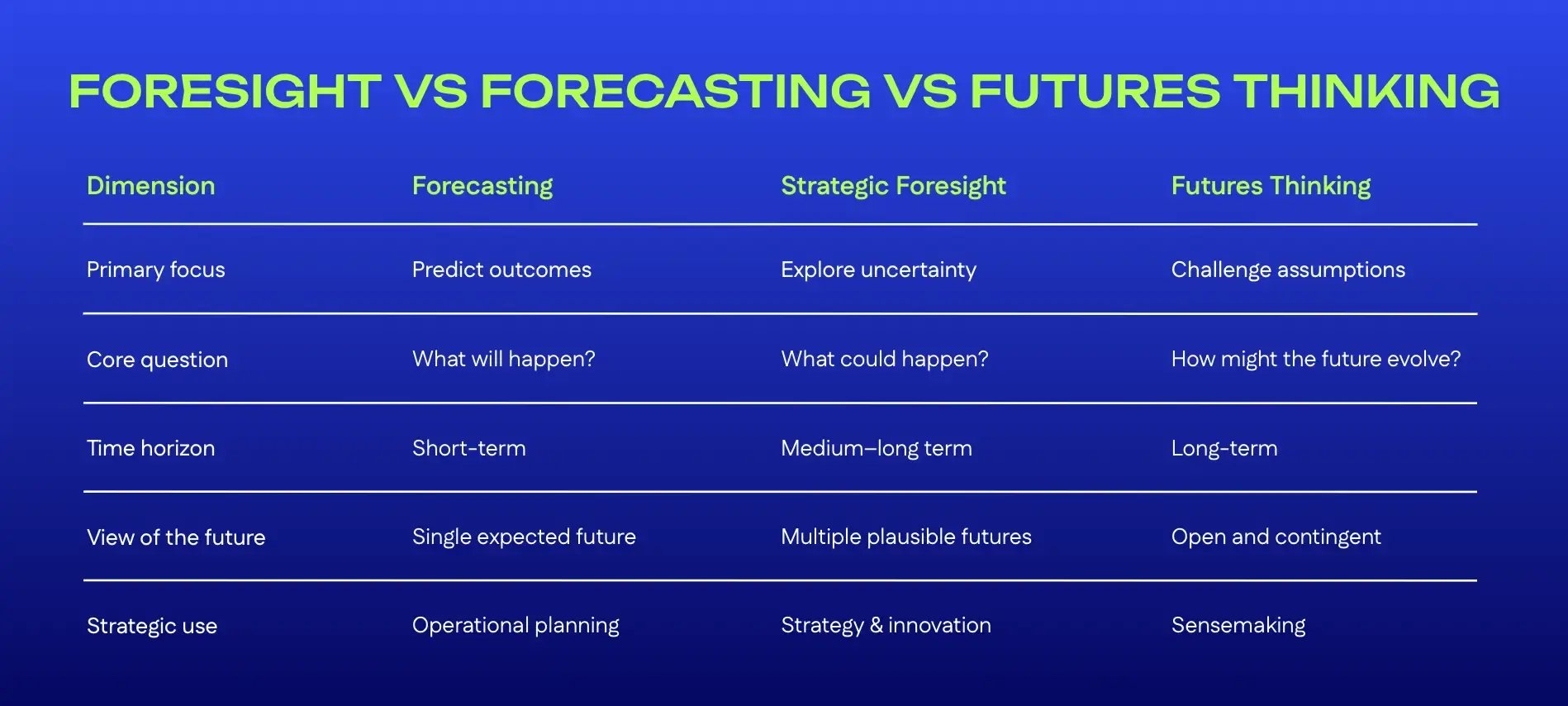 FORESIGHT VS FORECASTING VS FUTURES THINKING

| Dimension | Forecasting | Strategic Foresight | Futures Thinking |
|---|---|---|---|
| Primary focus | Predict outcomes | Explore uncertainty | Challenge assumptions |
| Core question | What will happen? | What could happen? | How might the future evolve? |
| Time horizon | Short-term | Medium–long term | Long-term |
| View of the future | Single expected future | Multiple plausible futures | Open and contingent |
| Strategic use | Operational planning | Strategy & innovation | Sensemaking |